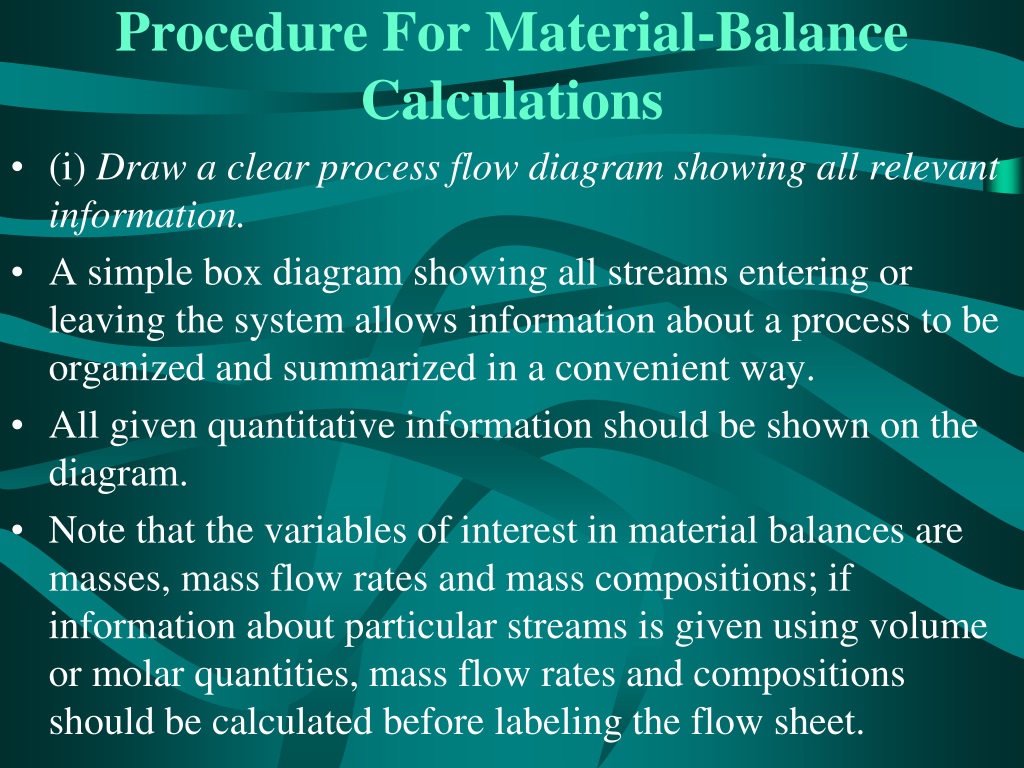 Procedure For Material-Balance Calculations

• (i) Draw a clear process flow diagram showing all relevant information.

• A simple box diagram showing all streams entering or leaving the system allows information about a process to be organized and summarized in a convenient way.

• All given quantitative information should be shown on the diagram.

• Note that the variables of interest in material balances are masses, mass flow rates and mass compositions; if information about particular streams is given using volume or molar quantities, mass flow rates and compositions should be calculated before labeling the flow sheet.